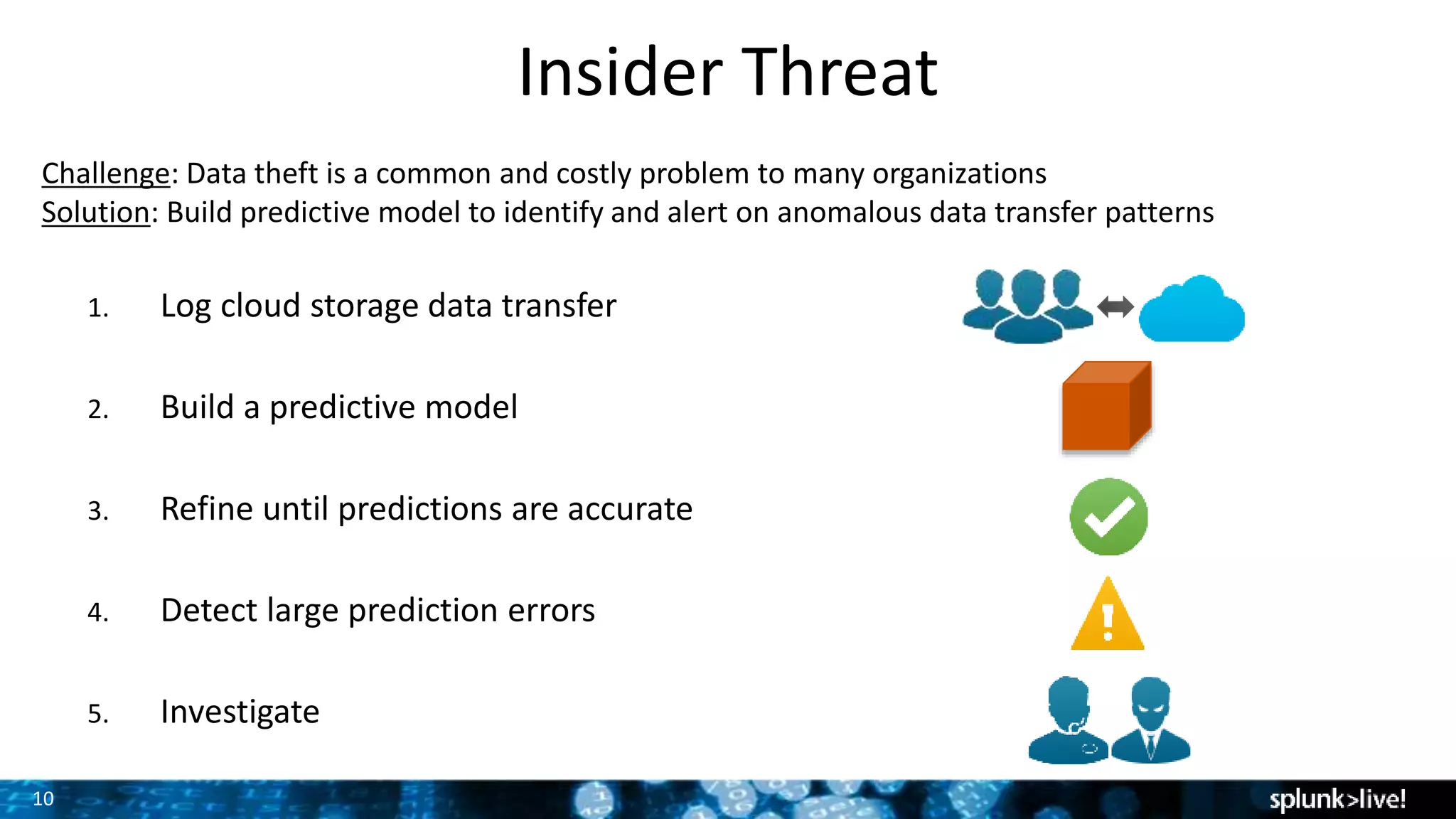 Insider Threat

Challenge: Data theft is a common and costly problem to many organizations
Solution: Build predictive model to identify and alert on anomalous data transfer patterns

1. Log cloud storage data transfer

2. Build a predictive model

3. Refine until predictions are accurate

4. Detect large prediction errors

5. Investigate

10

splunk>live!